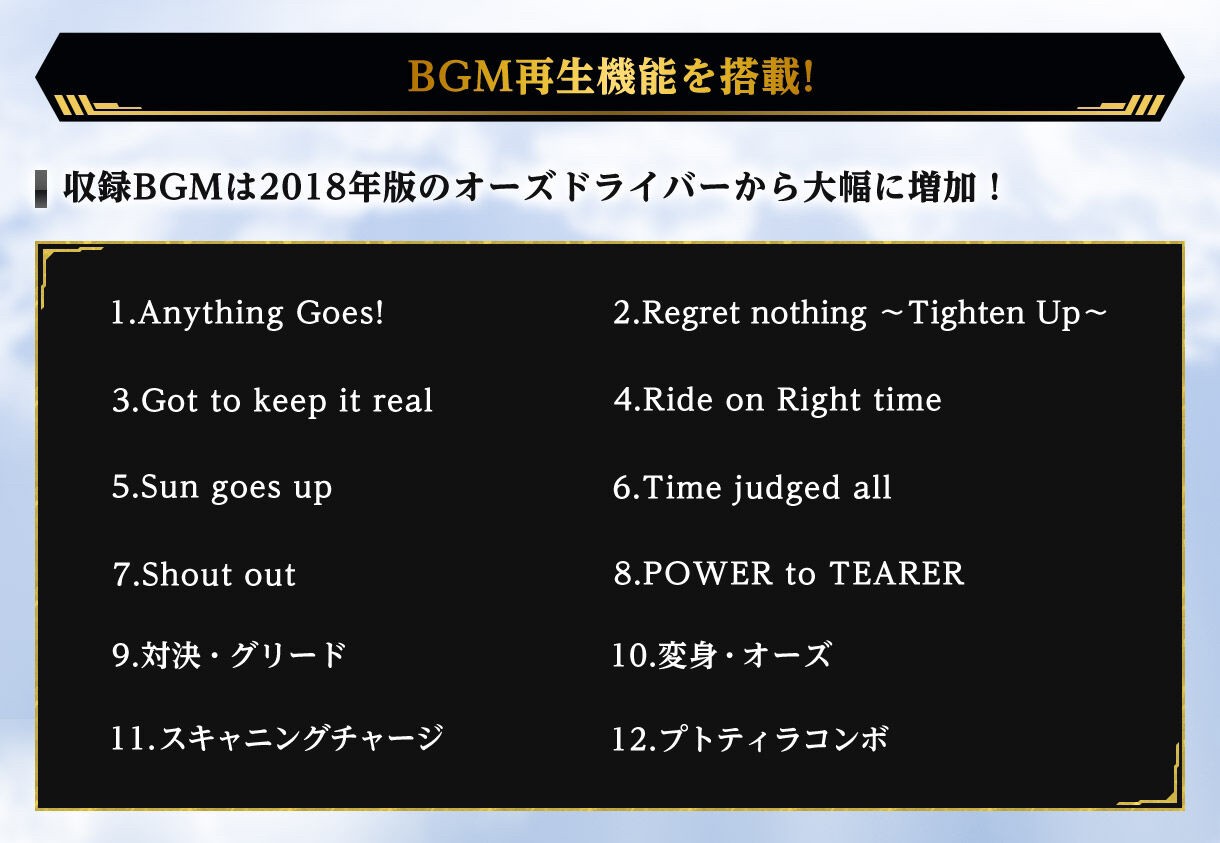 BGM再生機能を搭載!

収録BGMは2018年版のオーズドライバーから大幅に増加！

1.Anything Goes!
2.Regret nothing ～Tighten Up～
3.Got to keep it real
4.Ride on Right time
5.Sun goes up
6.Time judged all
7.Shout out
8.POWER to TEARER
9.対決・グリード
10.変身・オーズ
11.スキャニングチャージ
12.プトティラコンボ